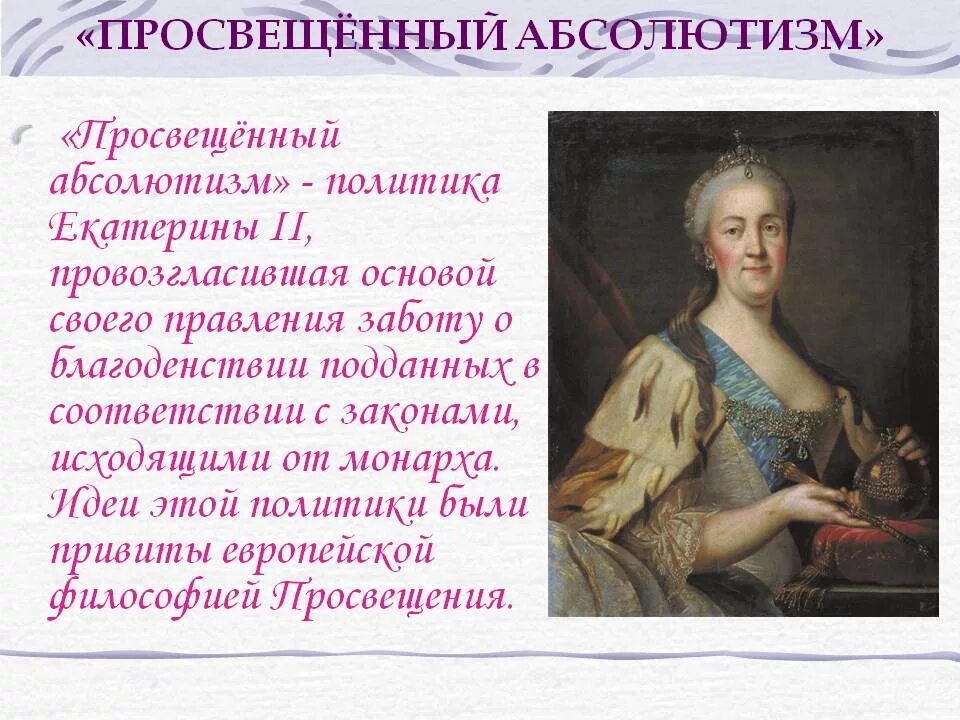 «ПРОСВЕЩЁННЫЙ АБСОЛЮТИЗМ»

«Просвещённый абсолютизм» - политика Екатерины II, провозгласившая основой своего правления заботу о благоденствии подданных в соответствии с законами, исходящими от монарха. Идеи этой политики были привиты европейской философией Просвещения.